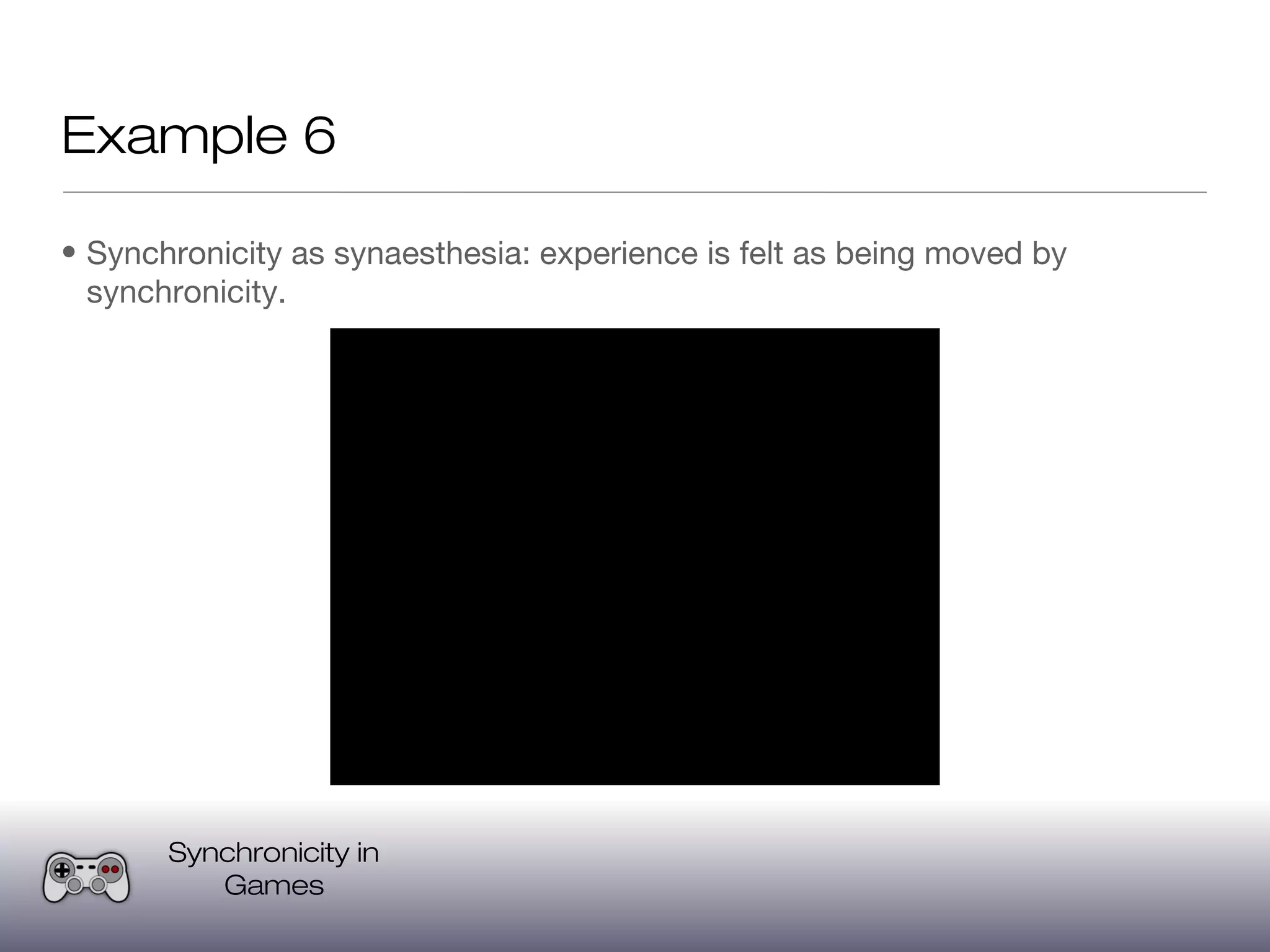 Example 6

• Synchronicity as synaesthesia: experience is felt as being moved by synchronicity.

Synchronicity in Games